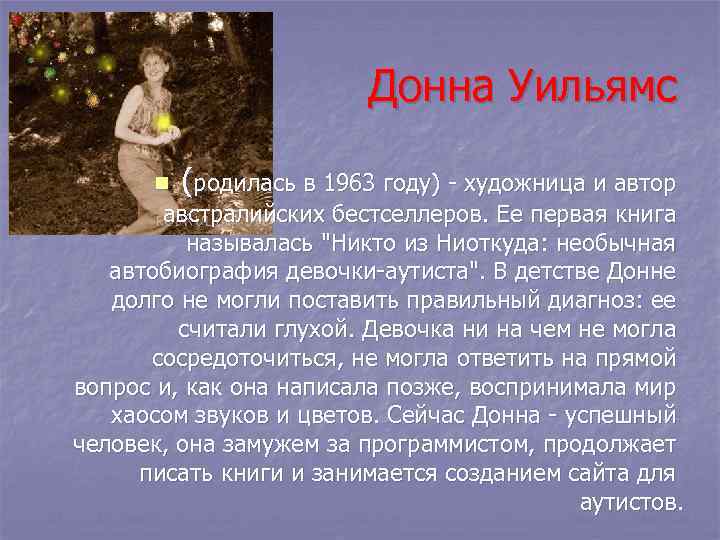 Донна Уильямс

(родилась в 1963 году) - художница и автор австралийских бестселлеров. Ее первая книга называлась "Никто из Ниоткуда: необычная автобиография девочки-аутиста". В детстве Донне долго не могли поставить правильный диагноз: ее считали глухой. Девочка ни на чем не могла сосредоточиться, не могла ответить на прямой вопрос и, как она написала позже, воспринимала мир хаосом звуков и цветов. Сейчас Донна - успешный человек, она замужем за программистом, продолжает писать книги и занимается созданием сайта для аутистов.